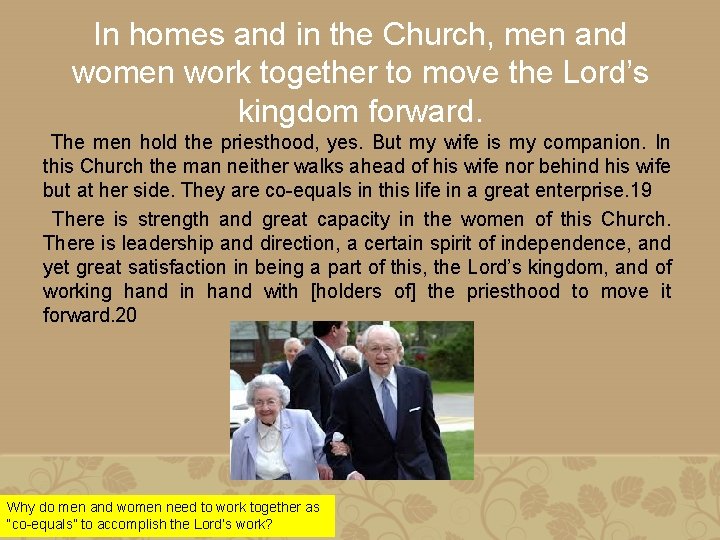 In homes and in the Church, men and women work together to move the Lord's kingdom forward.

The men hold the priesthood, yes. But my wife is my companion. In this Church the man neither walks ahead of his wife nor behind his wife but at her side. They are co-equals in this life in a great enterprise.19

There is strength and great capacity in the women of this Church. There is leadership and direction, a certain spirit of independence, and yet great satisfaction in being a part of this, the Lord's kingdom, and of working hand in hand with [holders of] the priesthood to move it forward.20

Why do men and women need to work together as "co-equals" to accomplish the Lord's work?